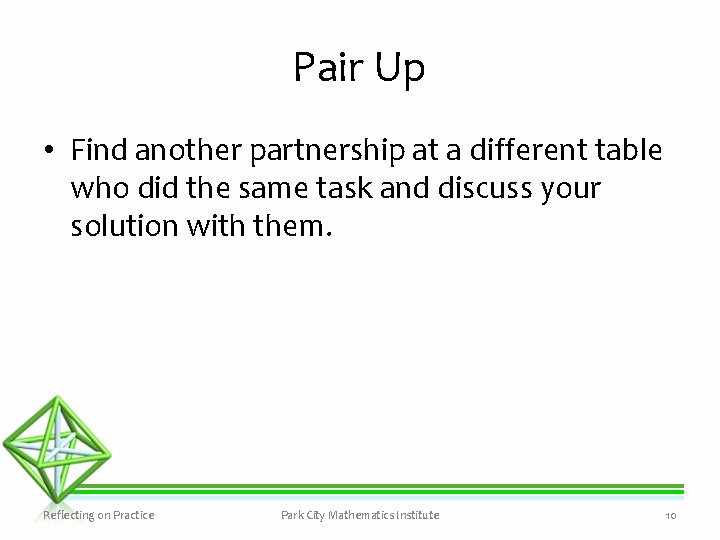 Pair Up

• Find another partnership at a different table who did the same task and discuss your solution with them.

Reflecting on Practice

Park City Mathematics Institute

10